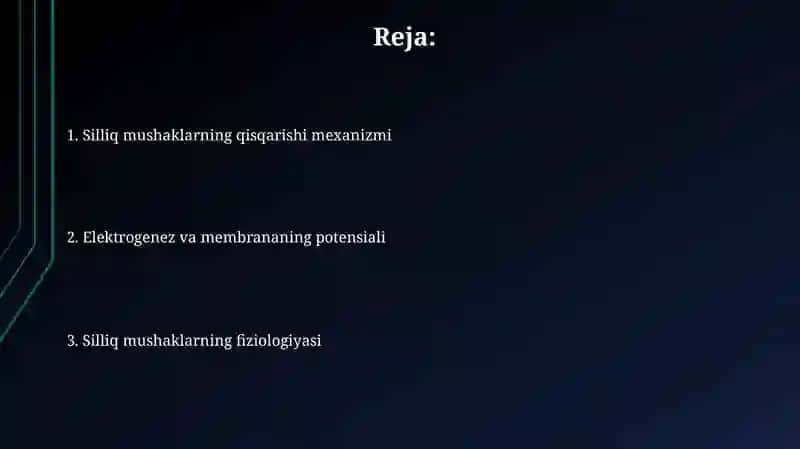 Reja:

1. Silliq mushaklarning qisqarishi mexanizmi

2. Elektrogenez va membrananing potensiali

3. Silliq mushaklarning fiziologiyasi